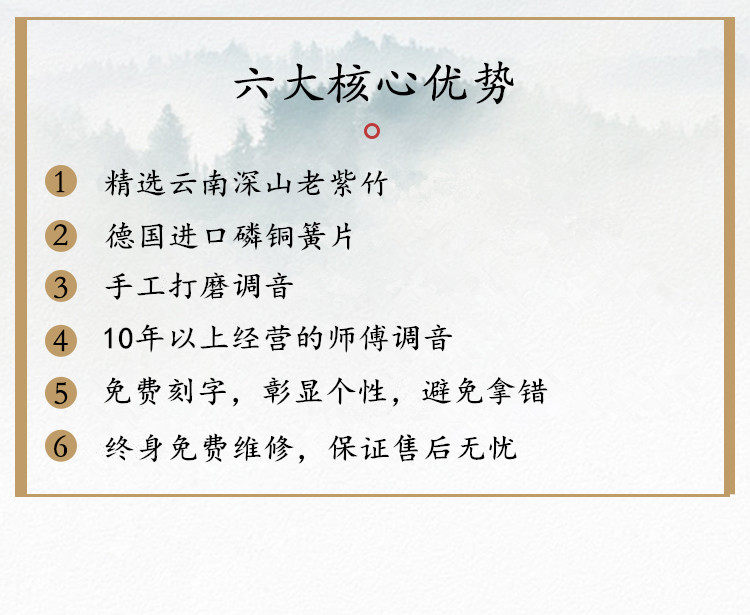 六大核心优势

1 精选云南深山老紫竹

2 德国进口磷铜簧片

3 手工打磨调音

4 10年以上经营的师傅调音

5 免费刻字，彰显个性，避免拿错

6 终身免费维修，保证售后无忧